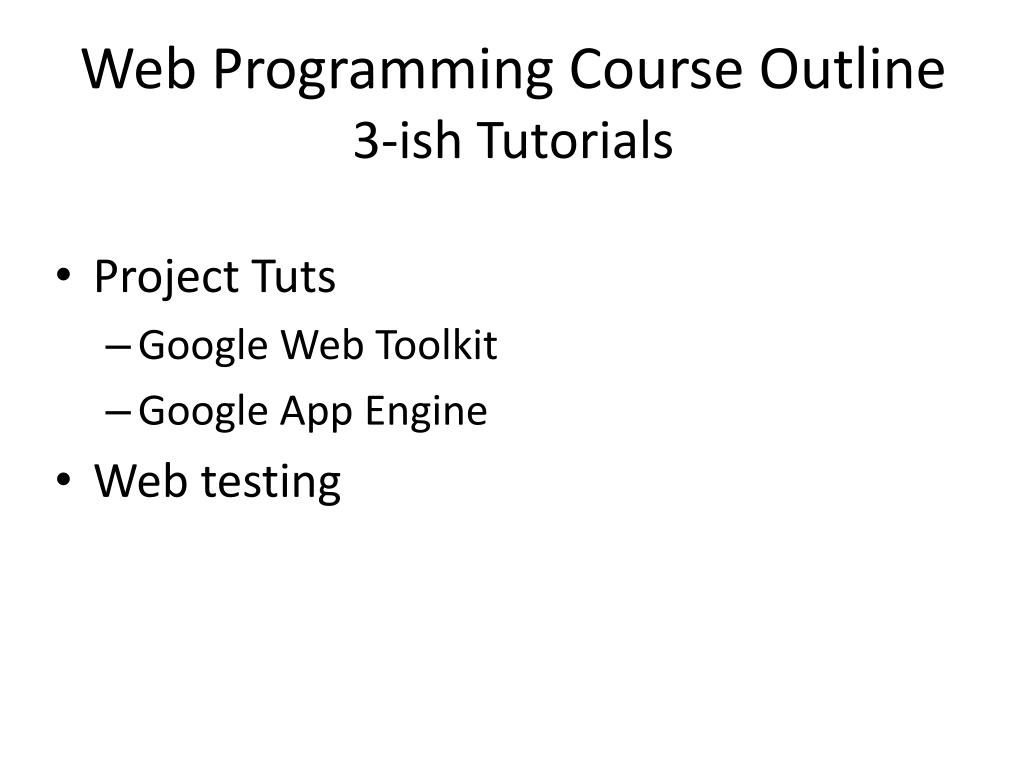 Web Programming Course Outline
3-ish Tutorials

• Project Tuts
– Google Web Toolkit
– Google App Engine
• Web testing